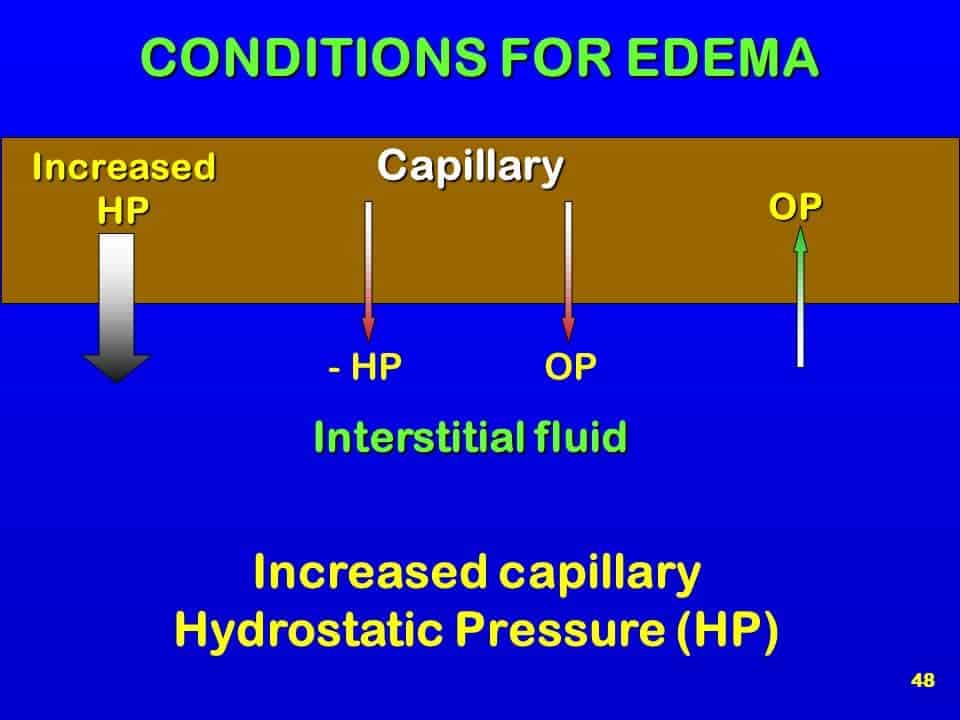 CONDITIONS FOR EDEMA

Increased HP

Capillary

OP

- HP

OP

Interstitial fluid

Increased capillary Hydrostatic Pressure (HP)

48